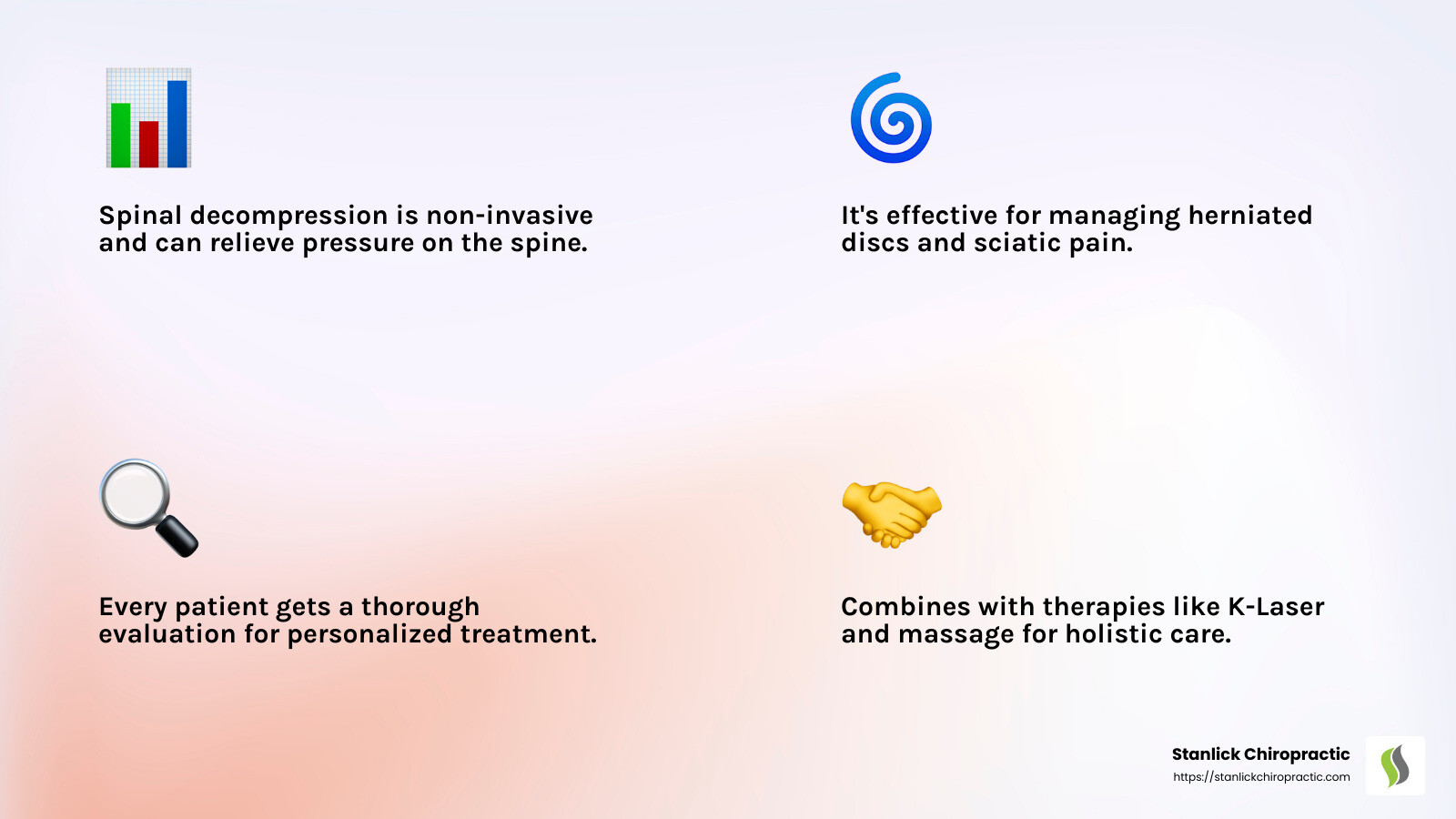 Spinal decompression is non-invasive and can relieve pressure on the spine.

It's effective for managing herniated discs and sciatic pain.

Every patient gets a thorough evaluation for personalized treatment.

Combines with therapies like K-Laser and massage for holistic care.

Stanlick Chiropractic
https://stanlickchiropractic.com